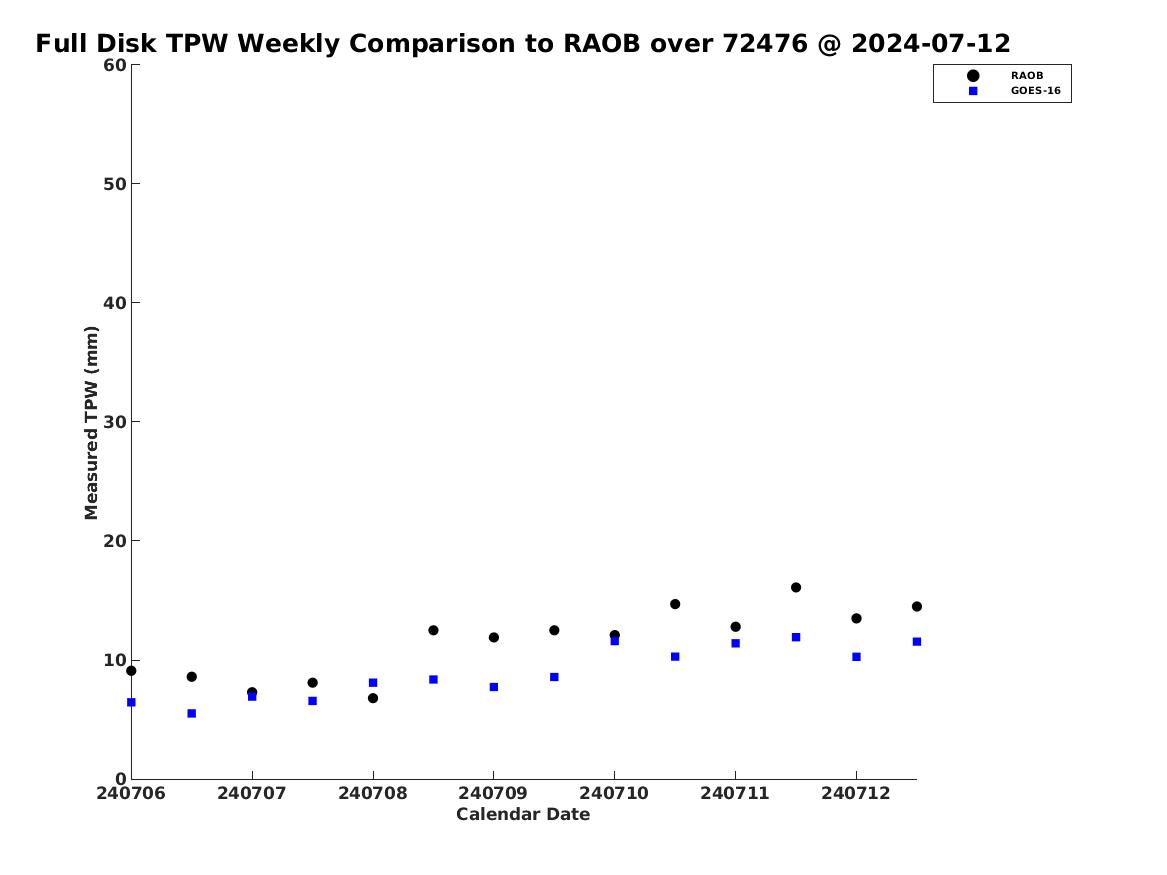 Full Disk TPW Weekly Comparison to RAOB over 72476 @ 2024-07-12

RAOB
GOES-16

Measured TPW (mm)

60
50
40
30
20
10
0

240706
240707
240708
240709
240710
240711
240712

Calendar Date